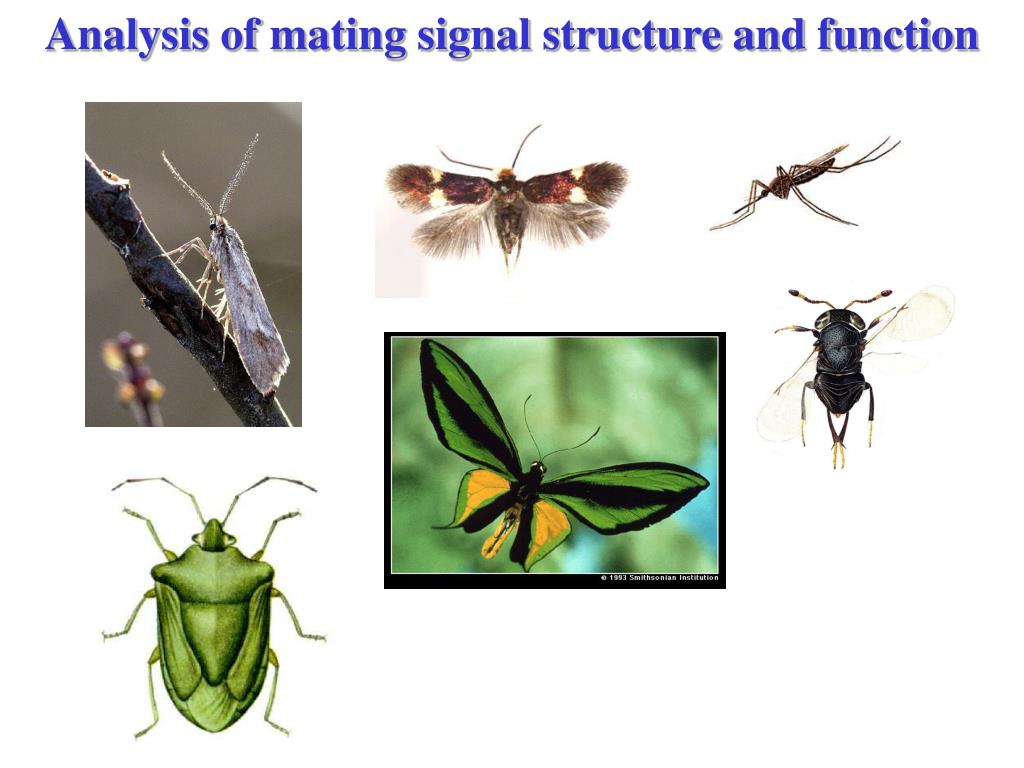 Analysis of mating signal structure and function

© 1993 Smithsonian Institution